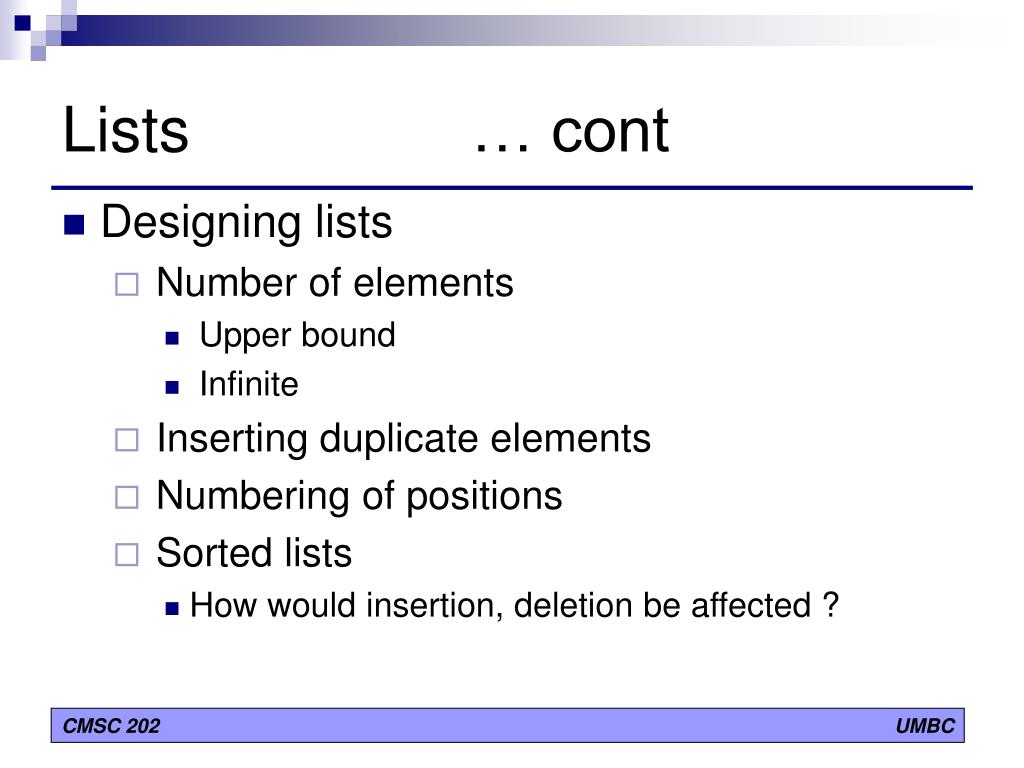 Lists … cont

Designing lists

Number of elements

Upper bound

Infinite

Inserting duplicate elements

Numbering of positions

Sorted lists

How would insertion, deletion be affected ?

CMSC 202

UMBC